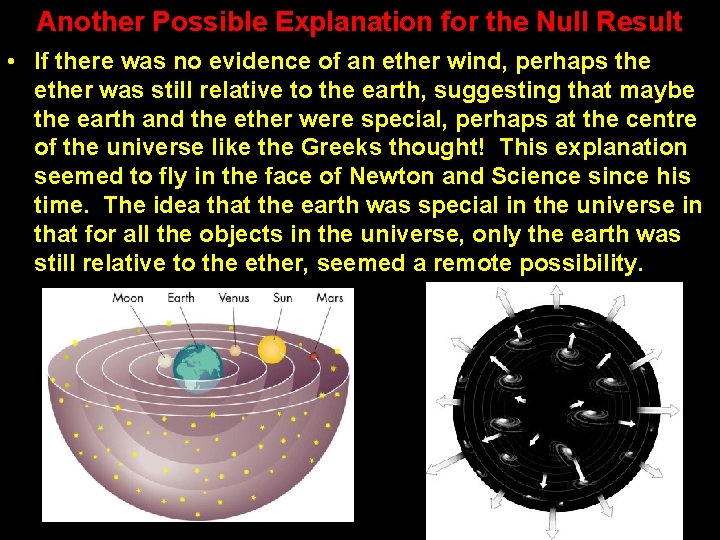 Another Possible Explanation for the Null Result

• If there was no evidence of an ether wind, perhaps the ether was still relative to the earth, suggesting that maybe the earth and the ether were special, perhaps at the centre of the universe like the Greeks thought! This explanation seemed to fly in the face of Newton and Science since his time. The idea that the earth was special in the universe in that for all the objects in the universe, only the earth was still relative to the ether, seemed a remote possibility.

Moon
Earth
Venus
Sun
Mars